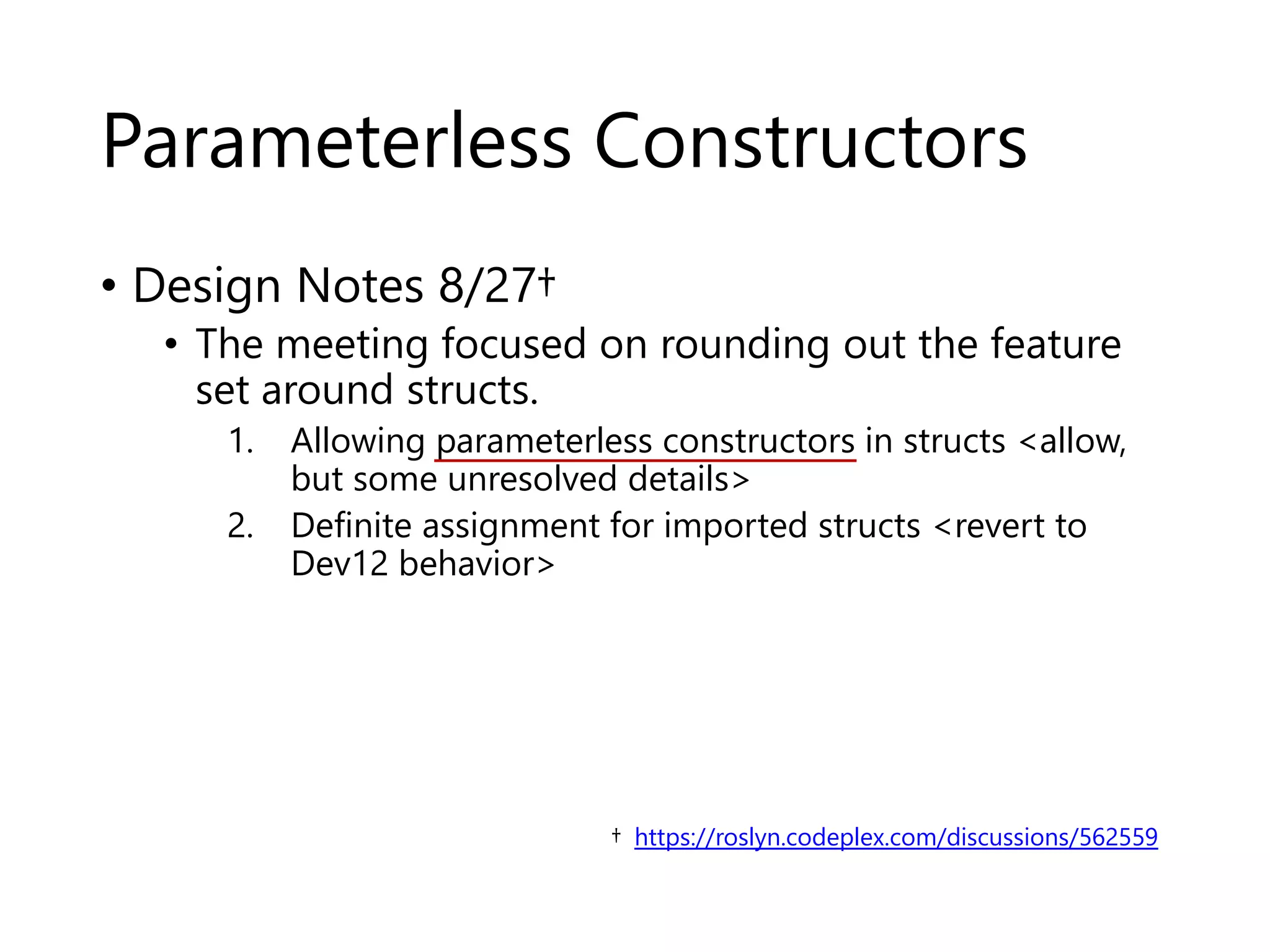 Parameterless Constructors

• Design Notes 8/27†
  • The meeting focused on rounding out the feature set around structs.
    1. Allowing parameterless constructors in structs <allow, but some unresolved details>
    2. Definite assignment for imported structs <revert to Dev12 behavior>

† https://roslyn.codeplex.com/discussions/562559